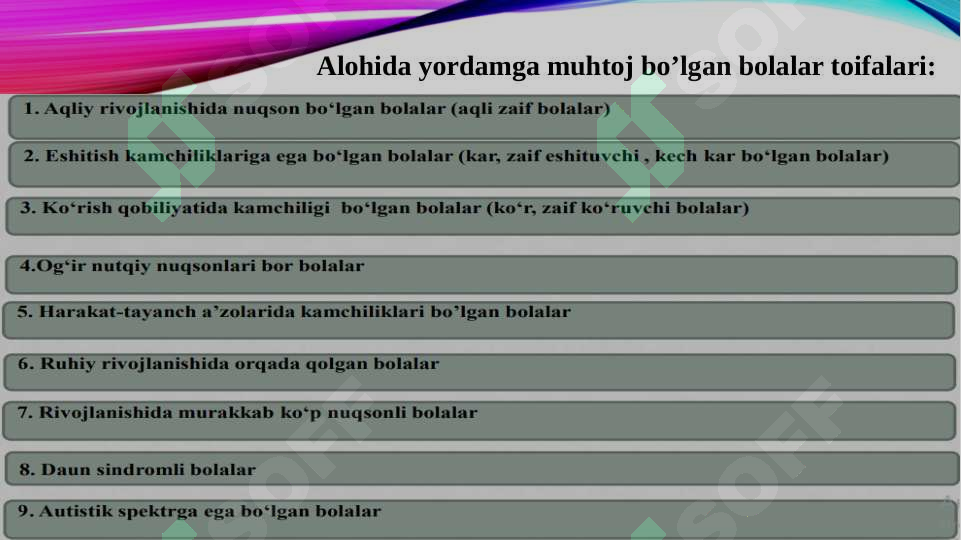 Alohida yordamga muhtoj bo’lgan bolalar toifalari:

1. Aqliy rivojlanishida nuqson bo‘lgan bolalar (aqli zaif bolalar)

2. Eshitish kamchiliklariga ega bo‘lgan bolalar (kar, zaif eshituvchi , kech kar bo‘lgan bolalar)

3. Ko‘rish qobiliyatida kamchiligi bo‘lgan bolalar (ko‘r, zaif ko‘ruvchi bolalar)

4.Og‘ir nutqiy nuqsonlari bor bolalar

5. Harakat-tayanch a’zolarida kamchiliklari bo’lgan bolalar

6. Ruhiy rivojlanishida orqada qolgan bolalar

7. Rivojlanishida murakkab ko‘p nuqsonli bolalar

8. Daun sindromli bolalar

9. Autistik spektrga ega bo‘lgan bolalar

SOFF